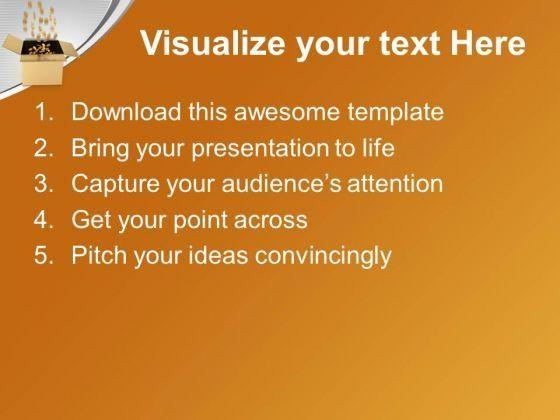 Visualize your text Here

1. Download this awesome template
2. Bring your presentation to life
3. Capture your audience's attention
4. Get your point across
5. Pitch your ideas convincingly